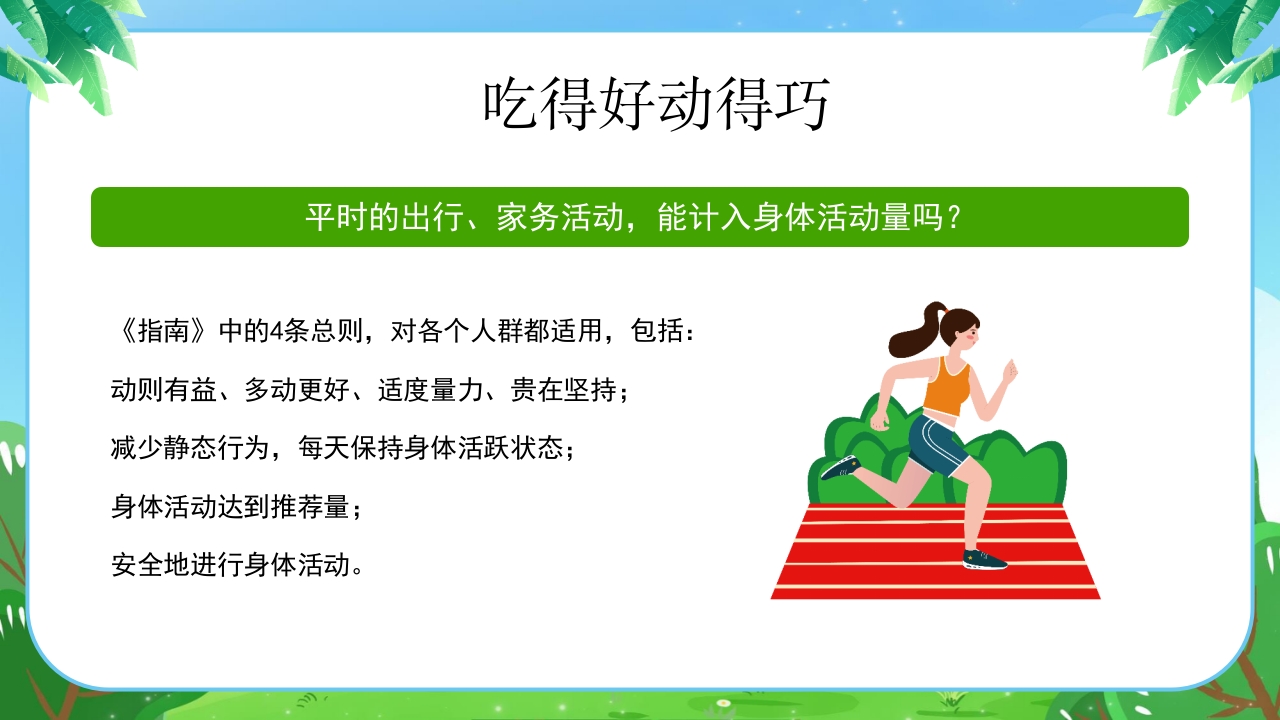 吃得好动得巧

平时的出行、家务活动，能计入身体活动量吗？

《指南》中的4条总则，对各个人群都适用，包括：

动则有益、多动更好、适度量力、贵在坚持；

减少静态行为，每天保持身体活跃状态；

身体活动达到推荐量；

安全地进行身体活动。